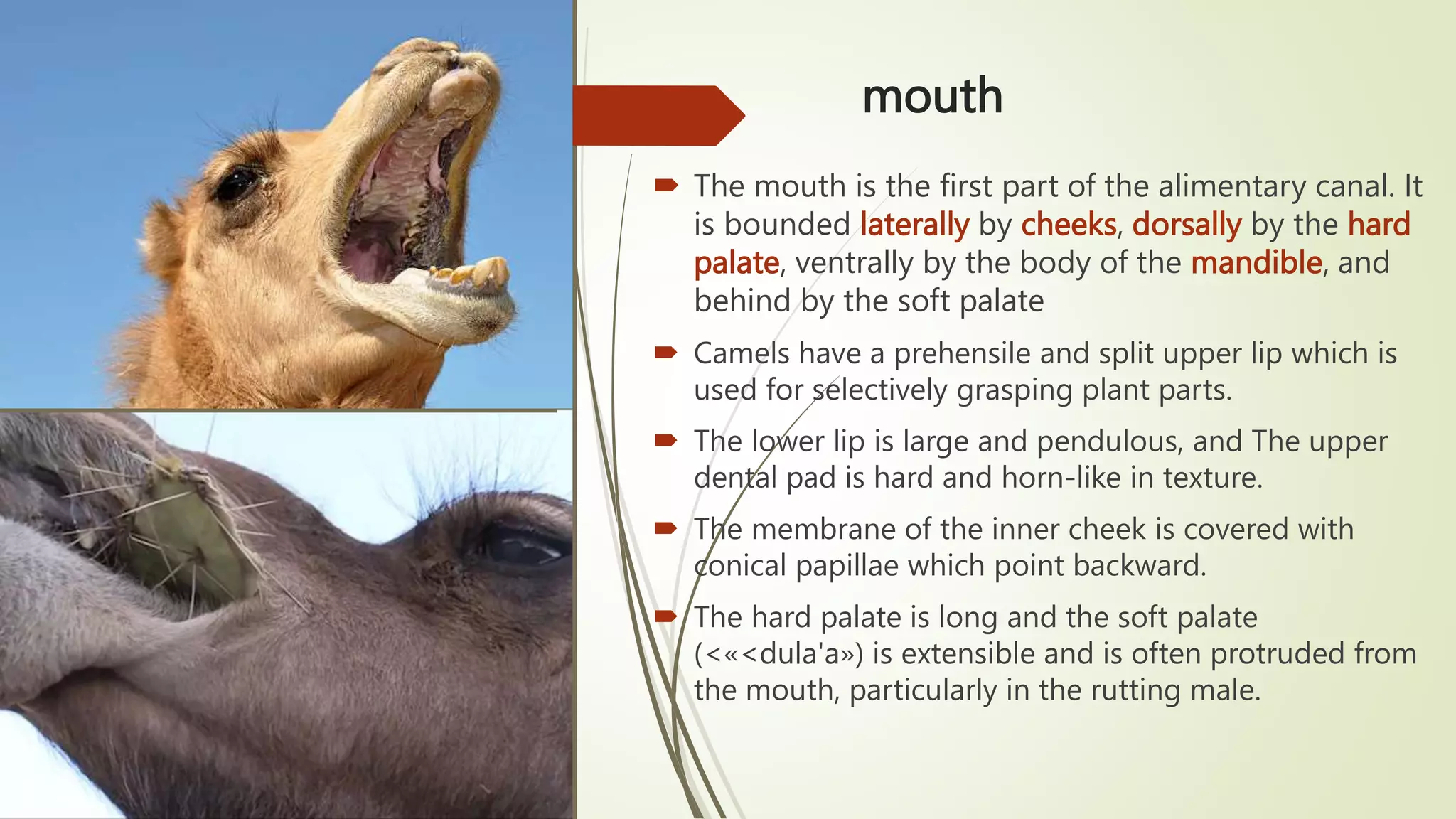 mouth

The mouth is the first part of the alimentary canal. It is bounded laterally by cheeks, dorsally by the hard palate, ventrally by the body of the mandible, and behind by the soft palate

Camels have a prehensile and split upper lip which is used for selectively grasping plant parts.

The lower lip is large and pendulous, and The upper dental pad is hard and horn-like in texture.

The membrane of the inner cheek is covered with conical papillae which point backward.

The hard palate is long and the soft palate (<«<dula'a») is extensible and is often protruded from the mouth, particularly in the rutting male.